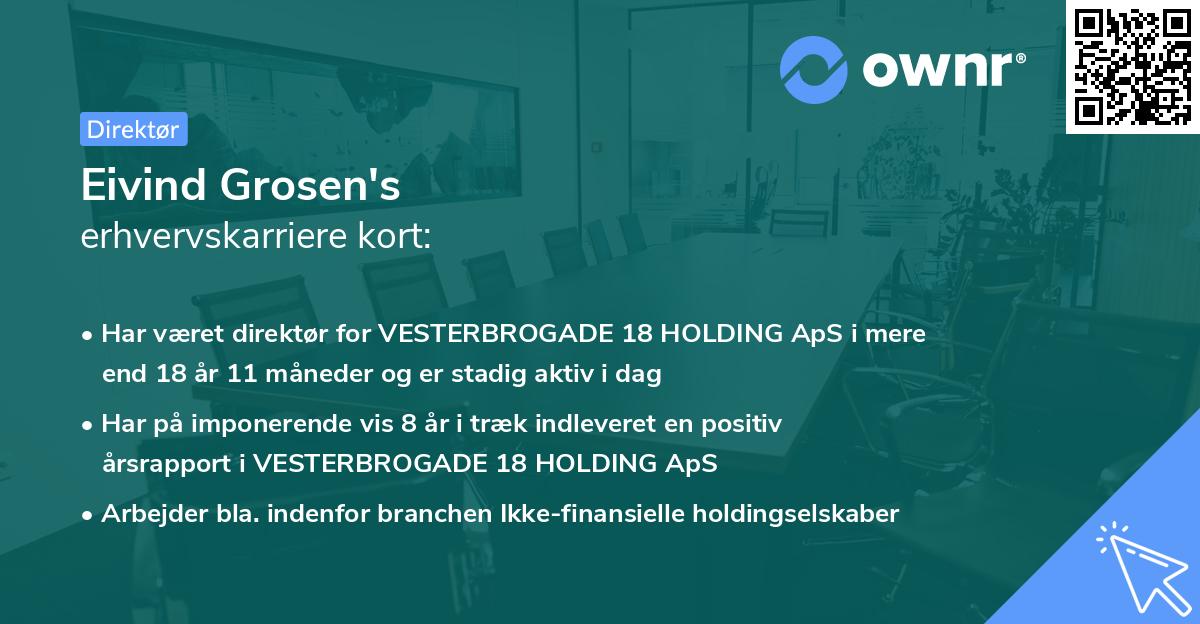 ownr®

Direktør

Eivind Grosen's
erhvervskarriere kort:

• Har været direktør for VESTERBROGADE 18 HOLDING ApS i mere end 18 år 11 måneder og er stadig aktiv i dag

• Har på imponerende vis 8 år i træk indleveret en positiv årsrapport i VESTERBROGADE 18 HOLDING ApS

• Arbejder bla. indenfor branchen Ikke-finansielle holdingselskaber